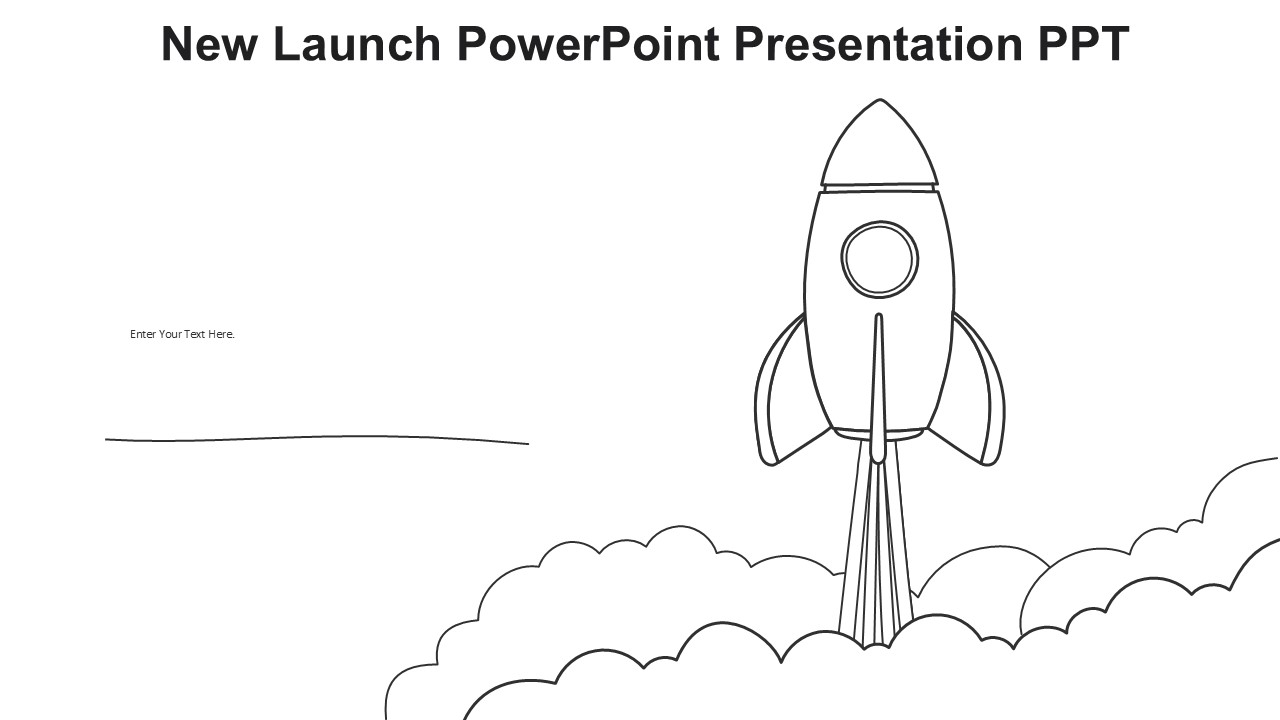 New Launch PowerPoint Presentation PPT

Enter Your Text Here.